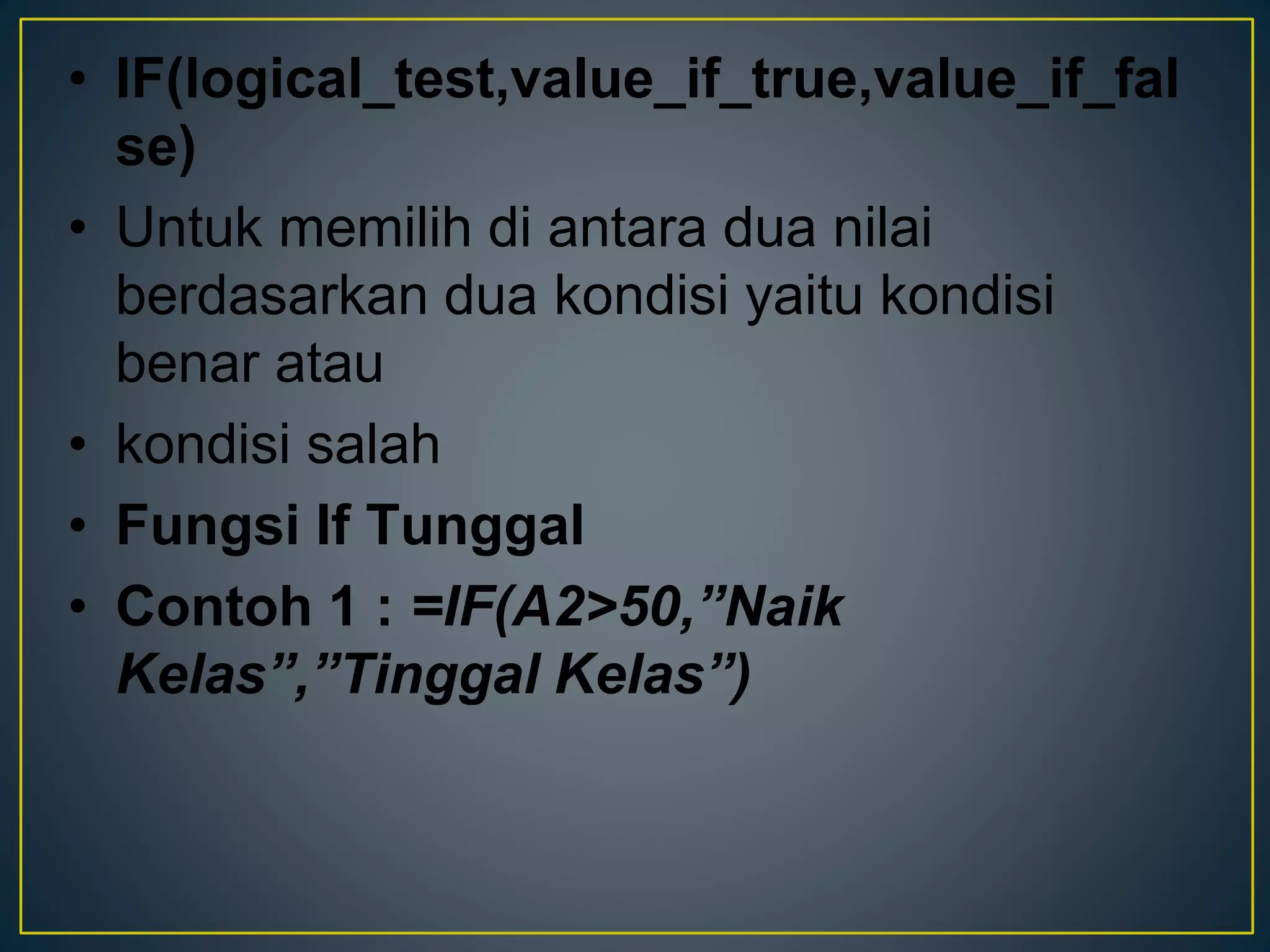 • IF(logical_test,value_if_true,value_if_false)

• Untuk memilih di antara dua nilai berdasarkan dua kondisi yaitu kondisi benar atau

• kondisi salah

• Fungsi If Tunggal

• Contoh 1 : =IF(A2>50,”Naik Kelas”,”Tinggal Kelas”)